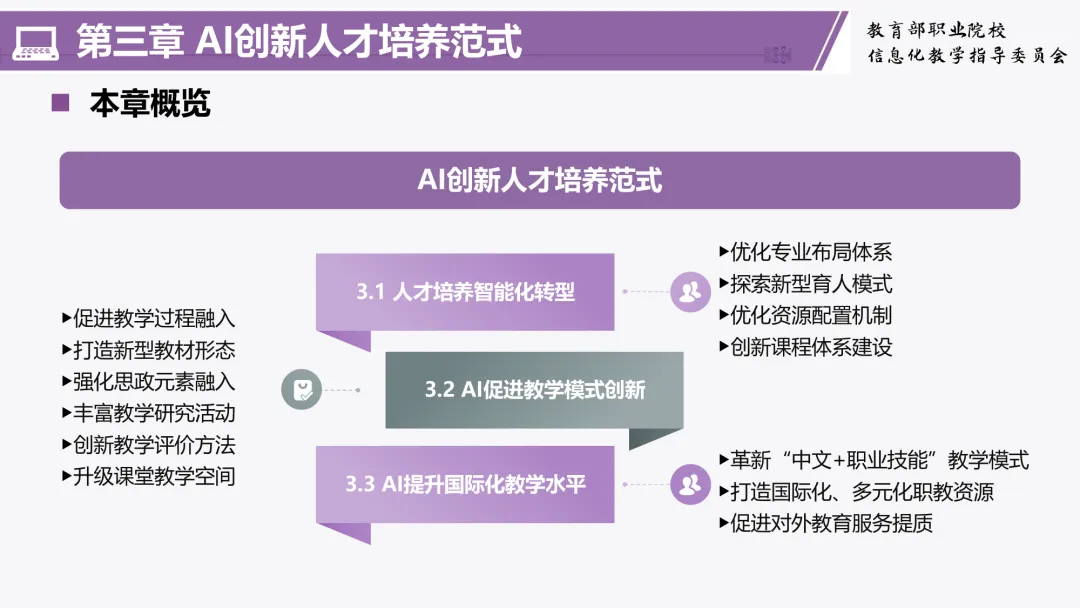 第三章 AI创新人才培养范式

教育部职业院校
信息化教学指导委员会

本章概览

AI创新人才培养范式

3.1 人才培养智能化转型

▸优化专业布局体系
▸探索新型育人模式
▸优化资源配置机制
▸创新课程体系建设

▸促进教学过程融入
▸打造新型教材形态
▸强化思政元素融入
▸丰富教学研究活动
▸创新教学评价方法
▸升级课堂教学空间

3.2 AI促进教学模式创新

3.3 AI提升国际化教学水平

▸革新“中文+职业技能”教学模式
▸打造国际化、多元化职教资源
▸促进对外教育服务提质